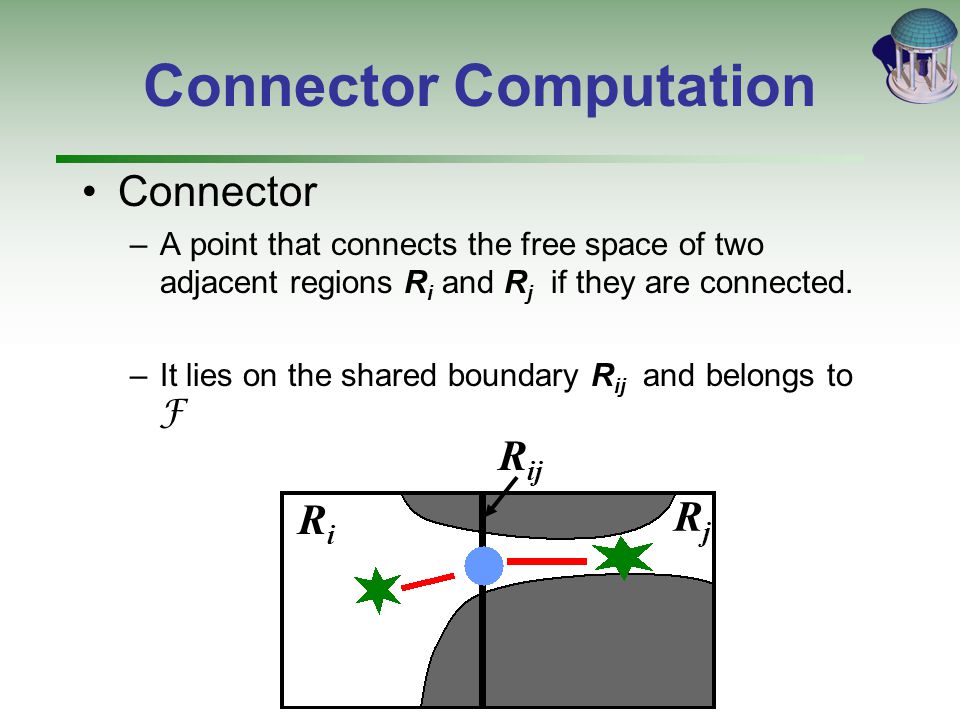 Connector Computation

• Connector

– A point that connects the free space of two adjacent regions $R_i$ and $R_j$ if they are connected.

– It lies on the shared boundary $R_{ij}$ and belongs to $\mathcal{F}$

$R_{ij}$

$R_i$

$R_j$